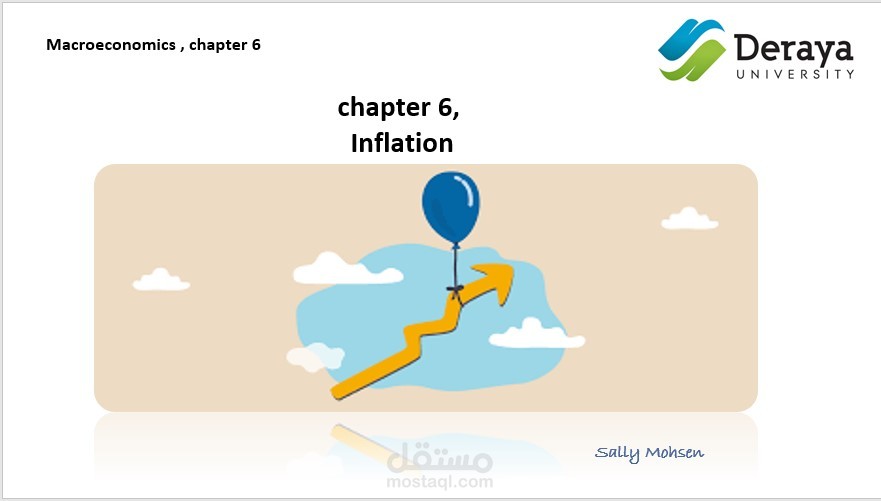 Macroeconomics , chapter 6

Deraya UNIVERSITY

chapter 6,
Inflation

Sally Mohsen

مستقل
mostaql.com